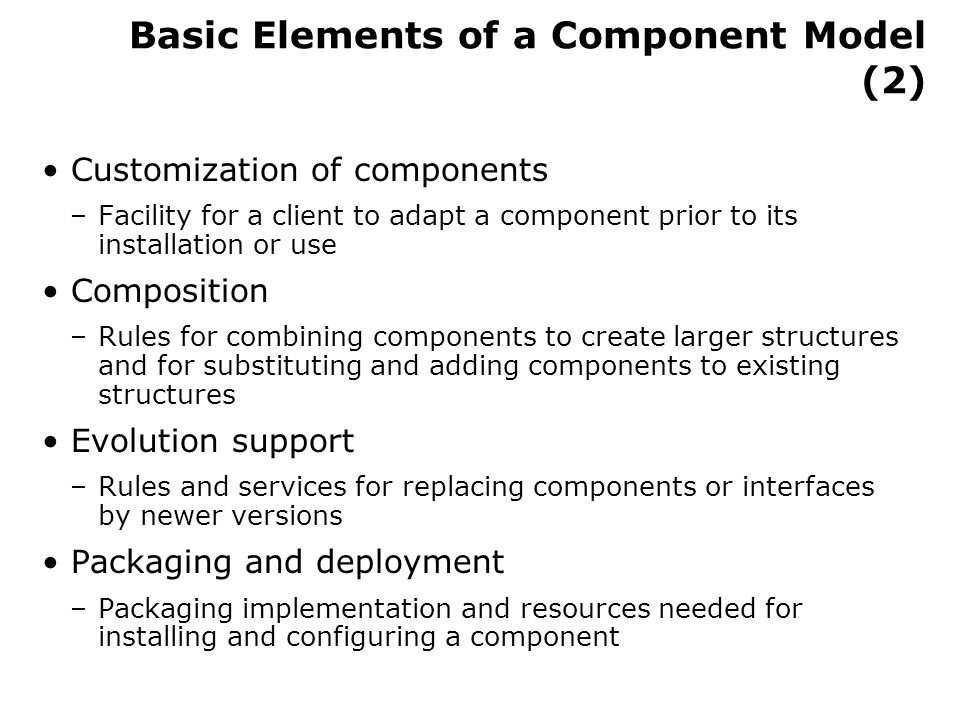 Basic Elements of a Component Model (2)

• Customization of components
– Facility for a client to adapt a component prior to its installation or use

• Composition
– Rules for combining components to create larger structures and for substituting and adding components to existing structures

• Evolution support
– Rules and services for replacing components or interfaces by newer versions

• Packaging and deployment
– Packaging implementation and resources needed for installing and configuring a component